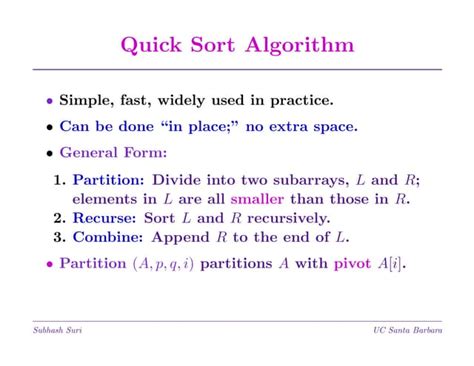 Quick Sort Algorithm

• Simple, fast, widely used in practice.

• Can be done “in place;” no extra space.

• General Form:

1. Partition: Divide into two subarrays, $L$ and $R$; elements in $L$ are all smaller than those in $R$.
2. Recurse: Sort $L$ and $R$ recursively.
3. Combine: Append $R$ to the end of $L$.

• Partition $(A, p, q, i)$ partitions $A$ with pivot $A[i]$.

Subhash Suri

UC Santa Barbara